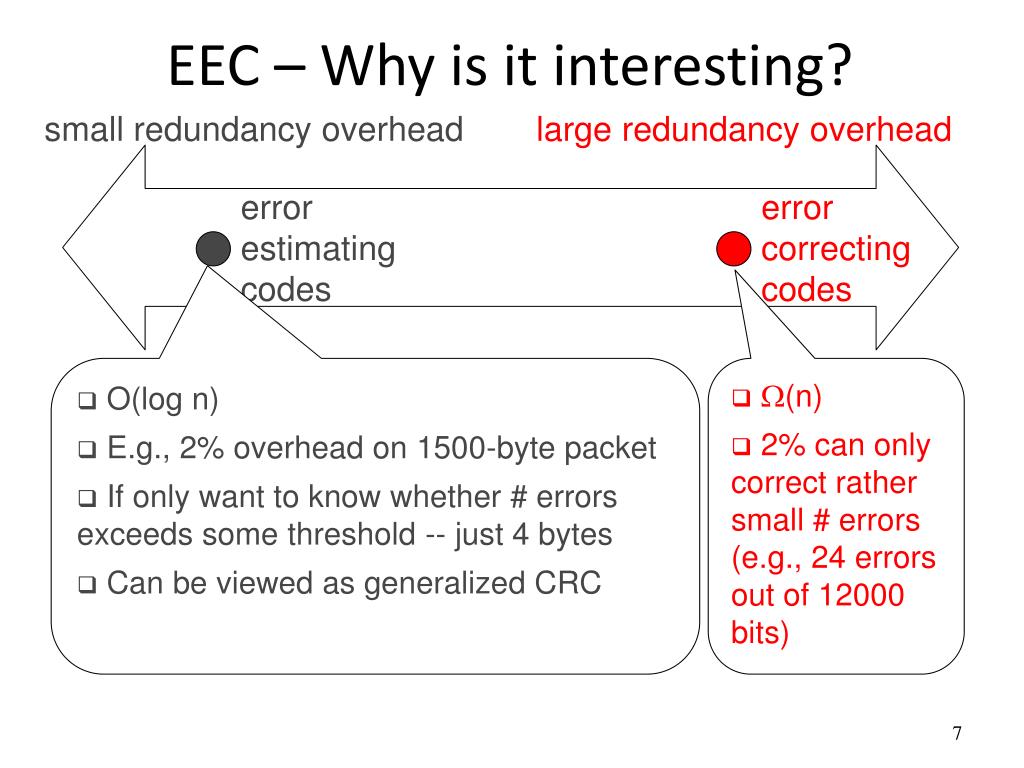 EEC – Why is it interesting?

small redundancy overhead

large redundancy overhead

error estimating codes

error correcting codes

❑ O(log n)

❑ E.g., 2% overhead on 1500-byte packet

❑ If only want to know whether # errors exceeds some threshold -- just 4 bytes

❑ Can be viewed as generalized CRC

❑ $\Omega$(n)

❑ 2% can only correct rather small # errors (e.g., 24 errors out of 12000 bits)

7